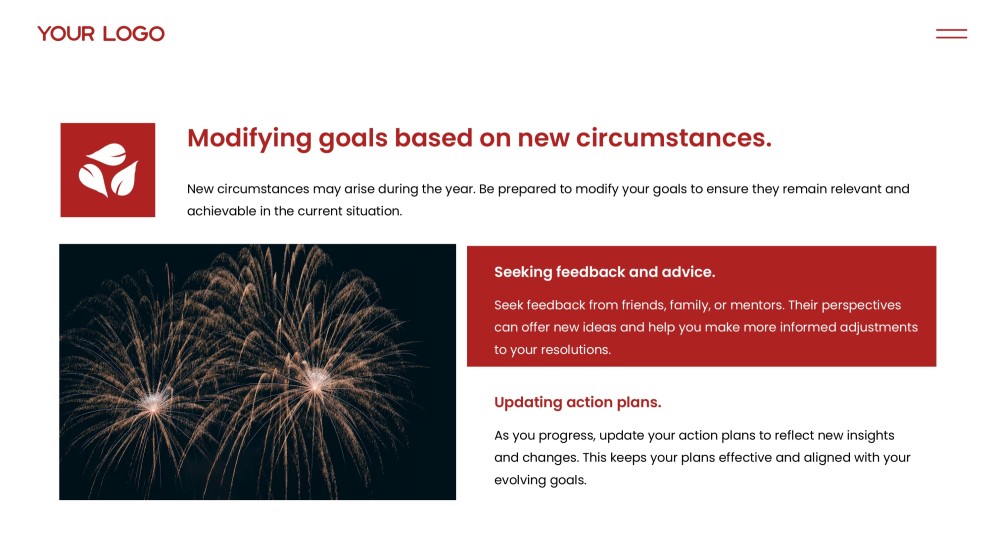 YOUR LOGO

Modifying goals based on new circumstances.

New circumstances may arise during the year. Be prepared to modify your goals to ensure they remain relevant and achievable in the current situation.

Seeking feedback and advice.

Seek feedback from friends, family, or mentors. Their perspectives can offer new ideas and help you make more informed adjustments to your resolutions.

Updating action plans.

As you progress, update your action plans to reflect new insights and changes. This keeps your plans effective and aligned with your evolving goals.